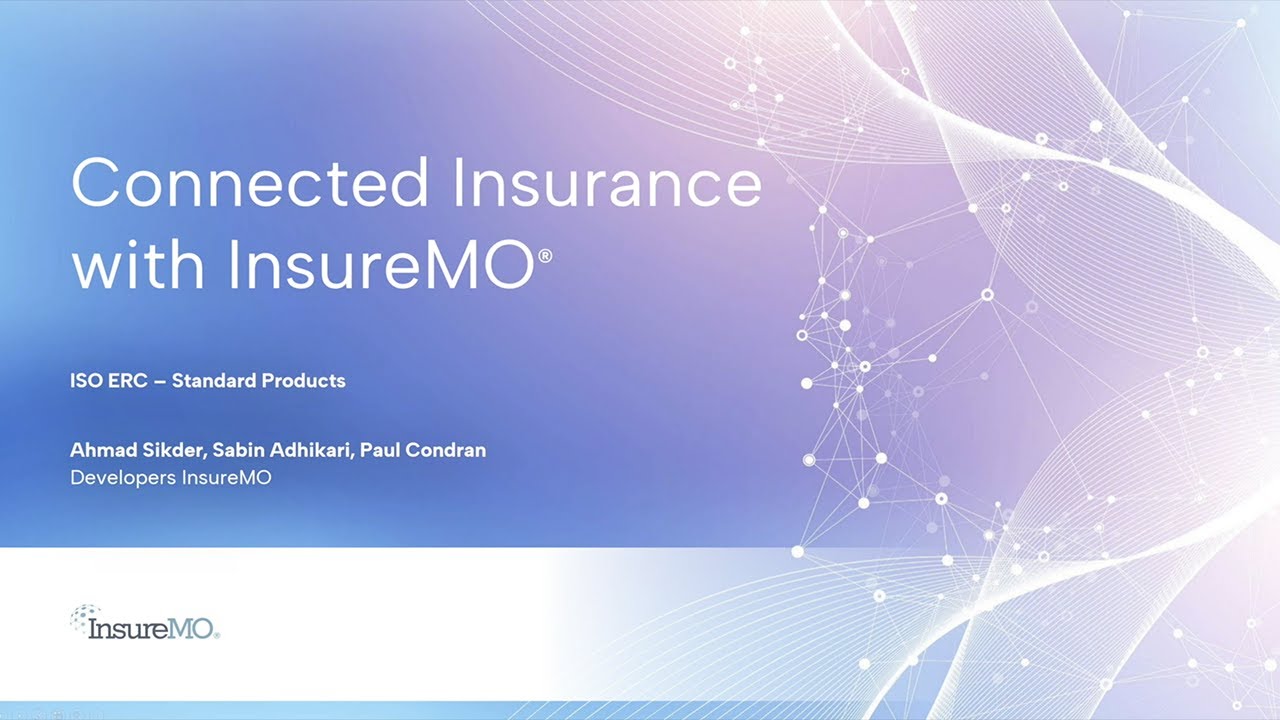 Connected Insurance with InsureMO®

ISO ERC – Standard Products

Ahmad Sikder, Sabin Adhikari, Paul Condran
Developers InsureMO

InsureMO®